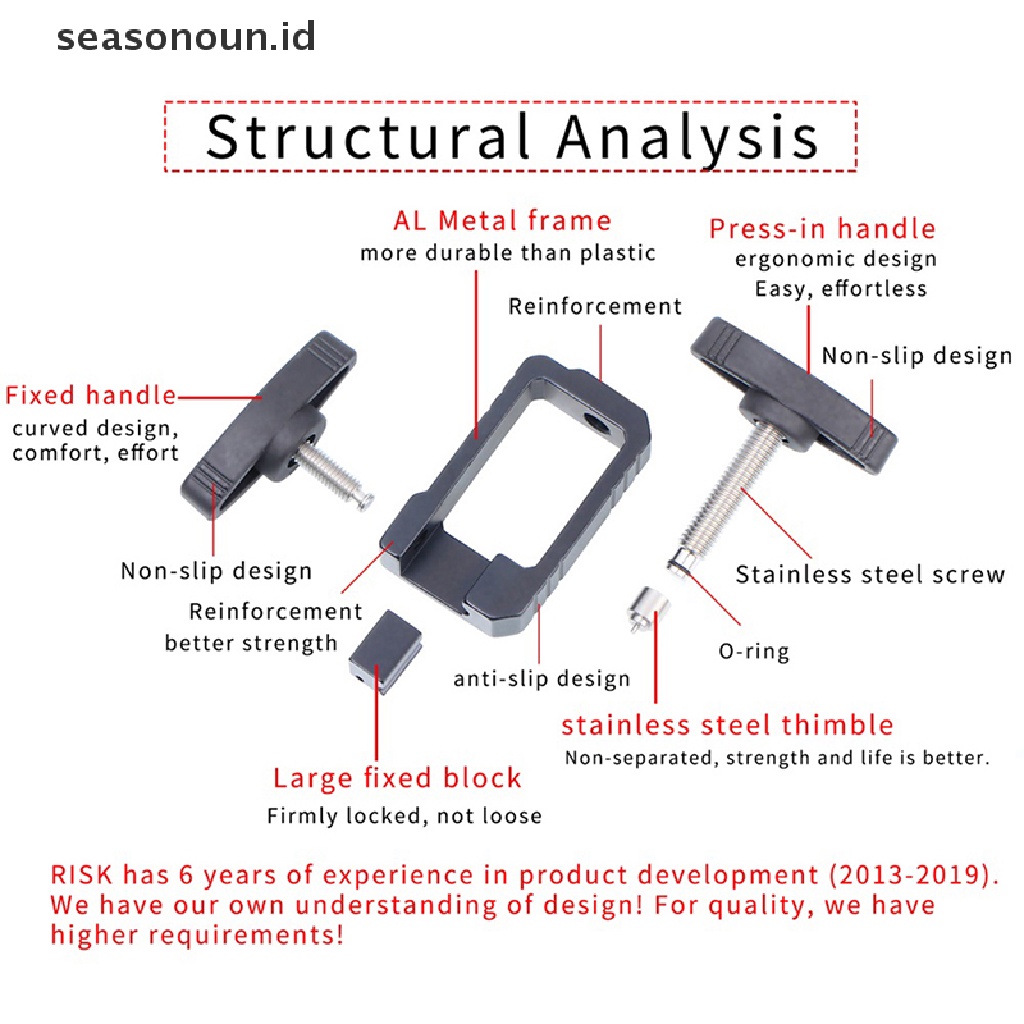 seasonoun.id

Structural Analysis

AL Metal frame
more durable than plastic

Press-in handle
ergonomic design
Easy, effortless

Reinforcement

Non-slip design

Fixed handle
curved design,
comfort, effort

Non-slip design

Reinforcement
better strength

Stainless steel screw

O-ring

anti-slip design

stainless steel thimble
Non-separated, strength and life is better.

Large fixed block
Firmly locked, not loose

RISK has 6 years of experience in product development (2013-2019). We have our own understanding of design! For quality, we have higher requirements!